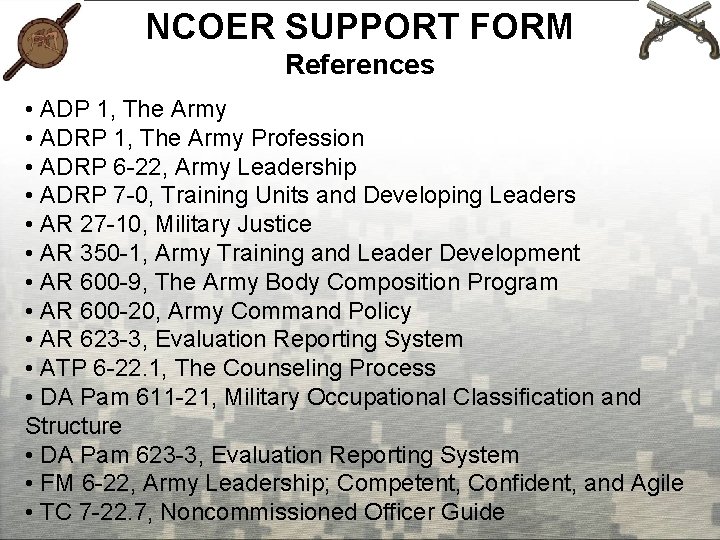 NCOER SUPPORT FORM
References

• ADP 1, The Army
• ADRP 1, The Army Profession
• ADRP 6-22, Army Leadership
• ADRP 7-0, Training Units and Developing Leaders
• AR 27-10, Military Justice
• AR 350-1, Army Training and Leader Development
• AR 600-9, The Army Body Composition Program
• AR 600-20, Army Command Policy
• AR 623-3, Evaluation Reporting System
• ATP 6-22.1, The Counseling Process
• DA Pam 611-21, Military Occupational Classification and Structure
• DA Pam 623-3, Evaluation Reporting System
• FM 6-22, Army Leadership; Competent, Confident, and Agile
• TC 7-22.7, Noncommissioned Officer Guide